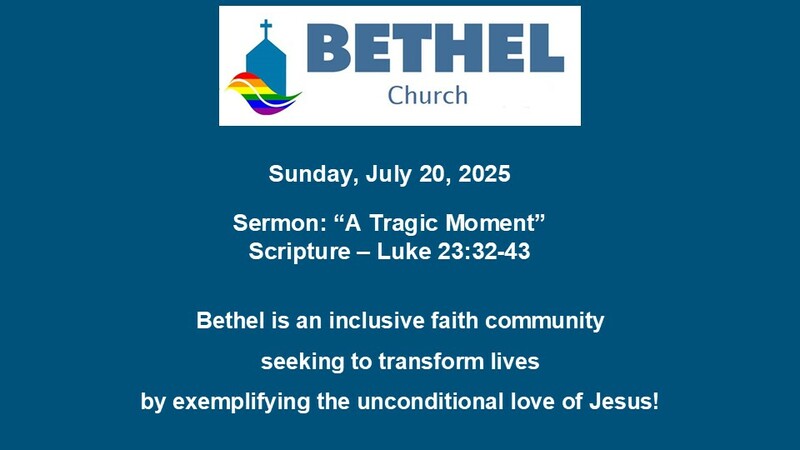 BETHEL
Church

Sunday, July 20, 2025

Sermon: “A Tragic Moment”
Scripture – Luke 23:32-43

Bethel is an inclusive faith community
seeking to transform lives
by exemplifying the unconditional love of Jesus!